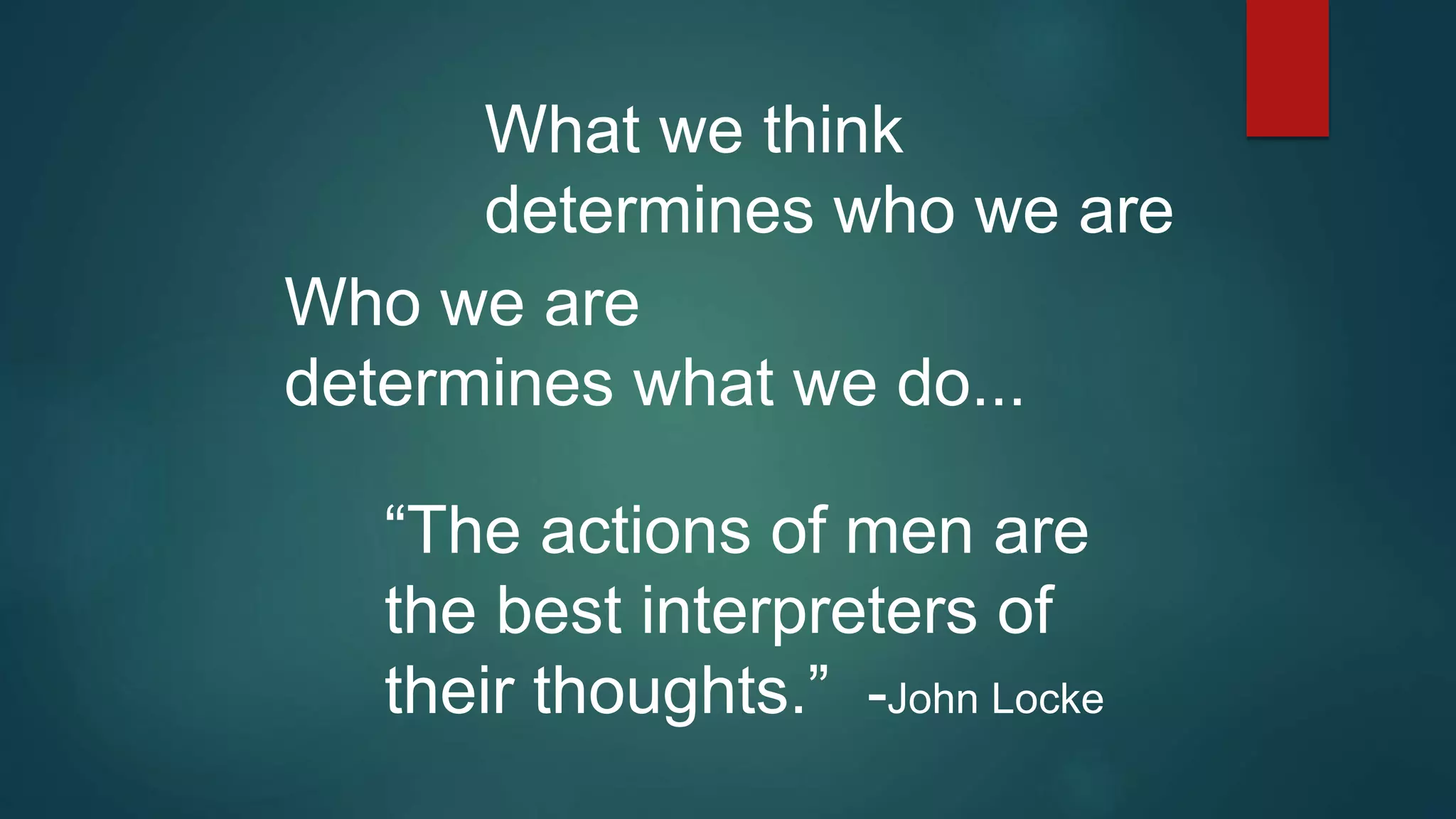 What we think
determines who we are

Who we are
determines what we do...

“The actions of men are the best interpreters of their thoughts.” -John Locke